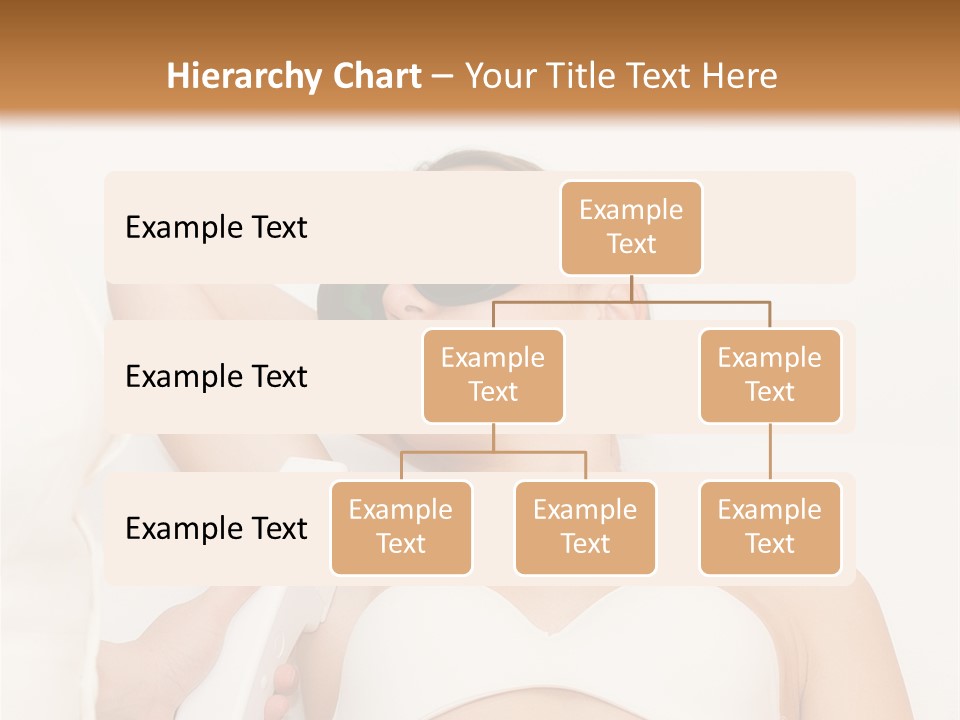 Hierarchy Chart – Your Title Text Here

Example Text

Example Text

Example Text

Example Text

Example Text

Example Text

Example Text

Example Text

Example Text